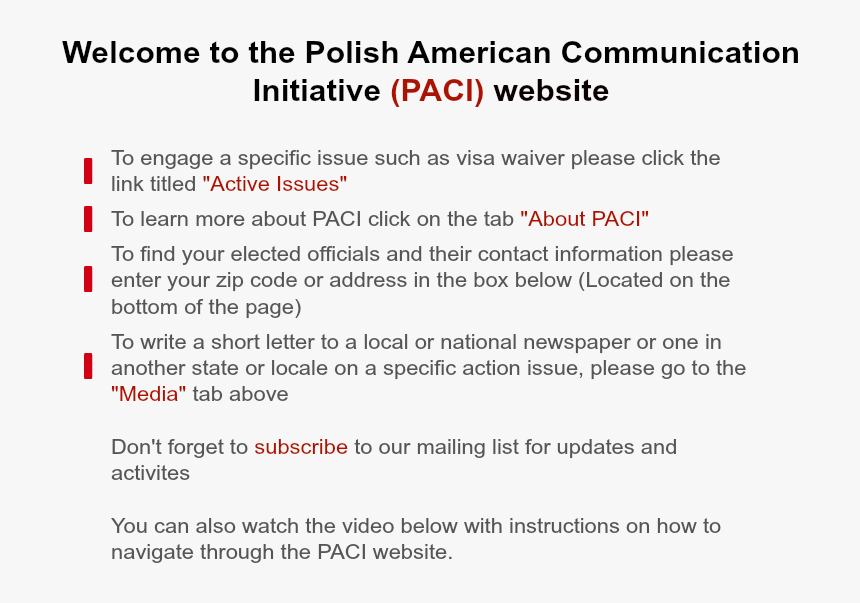 Welcome to the Polish American Communication Initiative (PACI) website

To engage a specific issue such as visa waiver please click the link titled "Active Issues"

To learn more about PACI click on the tab "About PACI"

To find your elected officials and their contact information please enter your zip code or address in the box below (Located on the bottom of the page)

To write a short letter to a local or national newspaper or one in another state or locale on a specific action issue, please go to the "Media" tab above

Don't forget to subscribe to our mailing list for updates and activites

You can also watch the video below with instructions on how to navigate through the PACI website.